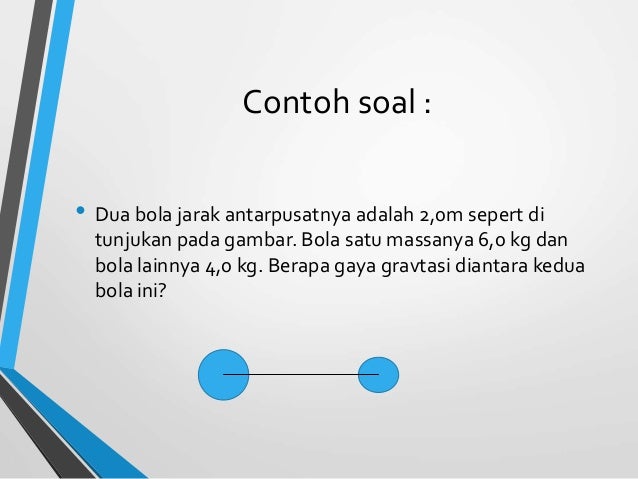 Contoh soal :

• Dua bola jarak antarpusatnya adalah 2,0m sepert di tunjukan pada gambar. Bola satu massanya 6,0 kg dan bola lainnya 4,0 kg. Berapa gaya gravtasi diantara kedua bola ini?